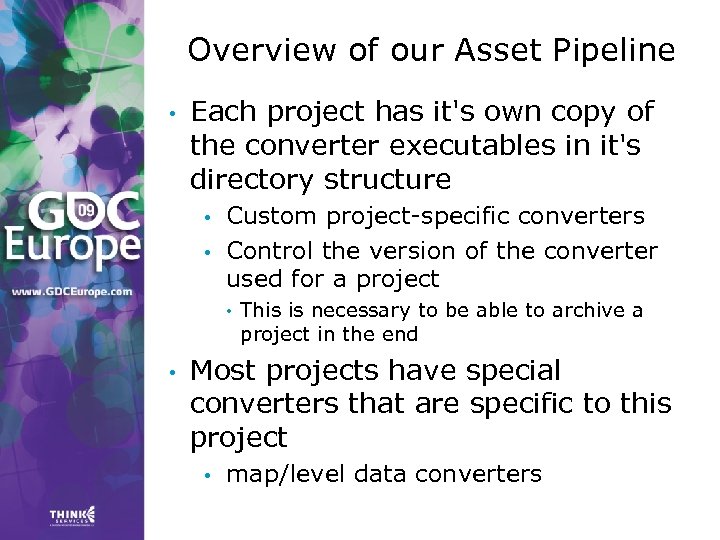 GDC 09 Europe

www.GDCEurope.com

THINK SERVICES

Overview of our Asset Pipeline

• Each project has it's own copy of the converter executables in it's directory structure
  • Custom project-specific converters
  • Control the version of the converter used for a project
    • This is necessary to be able to archive a project in the end
• Most projects have special converters that are specific to this project
  • map/level data converters